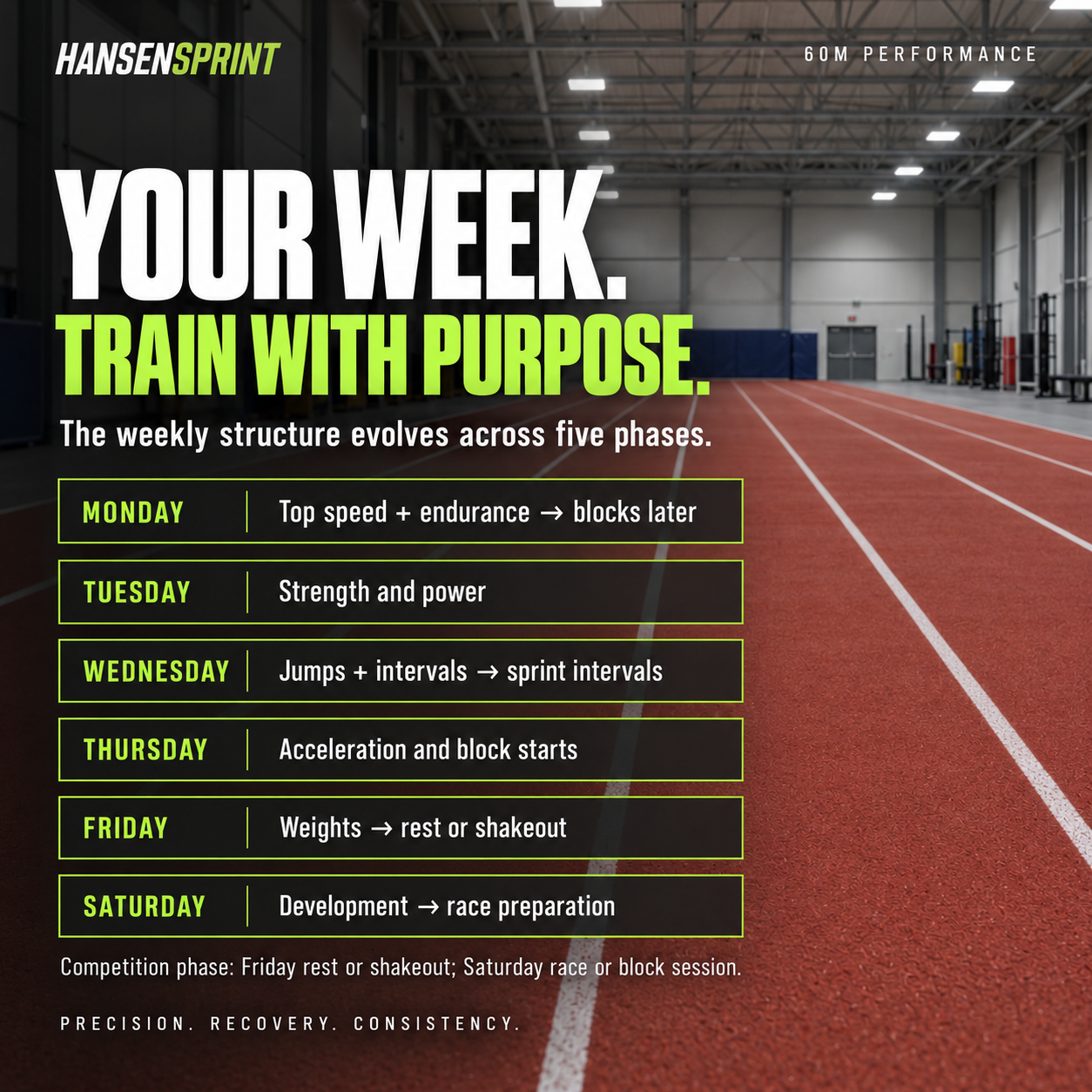 HANSENSPRINT

60M PERFORMANCE

YOUR WEEK.
TRAIN WITH PURPOSE.

The weekly structure evolves across five phases.

| MONDAY | Top speed + endurance → blocks later |
|---|---|
| TUESDAY | Strength and power |
| WEDNESDAY | Jumps + intervals → sprint intervals |
| THURSDAY | Acceleration and block starts |
| FRIDAY | Weights → rest or shakeout |
| SATURDAY | Development → race preparation |

Competition phase: Friday rest or shakeout; Saturday race or block session.

PRECISION. RECOVERY. CONSISTENCY.